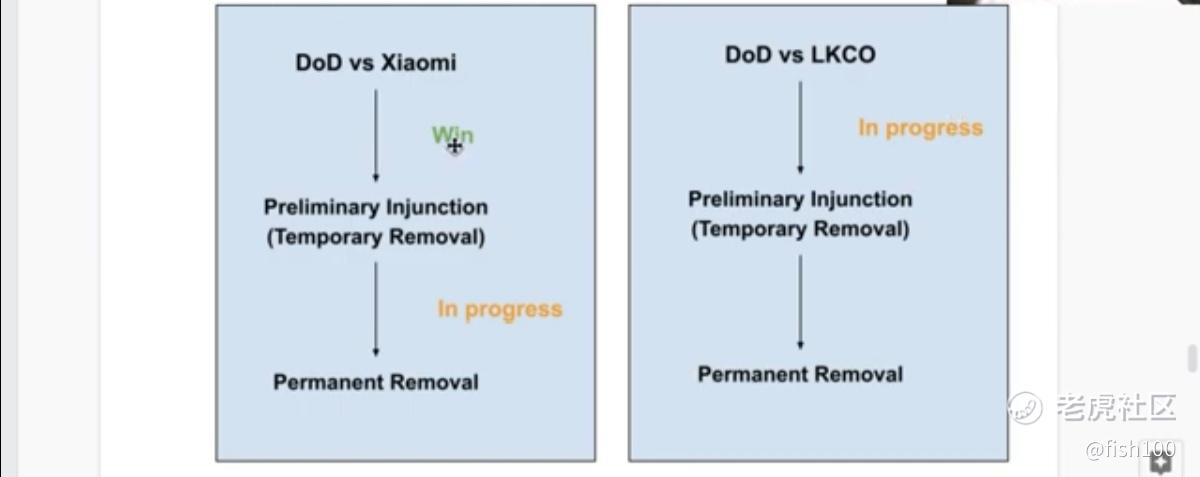 DoD vs Xiaomi

Win

Preliminary Injunction (Temporary Removal)

In progress

Permanent Removal

DoD vs LKCO

In progress

Preliminary Injunction (Temporary Removal)

Permanent Removal

老虎社区
@fish100